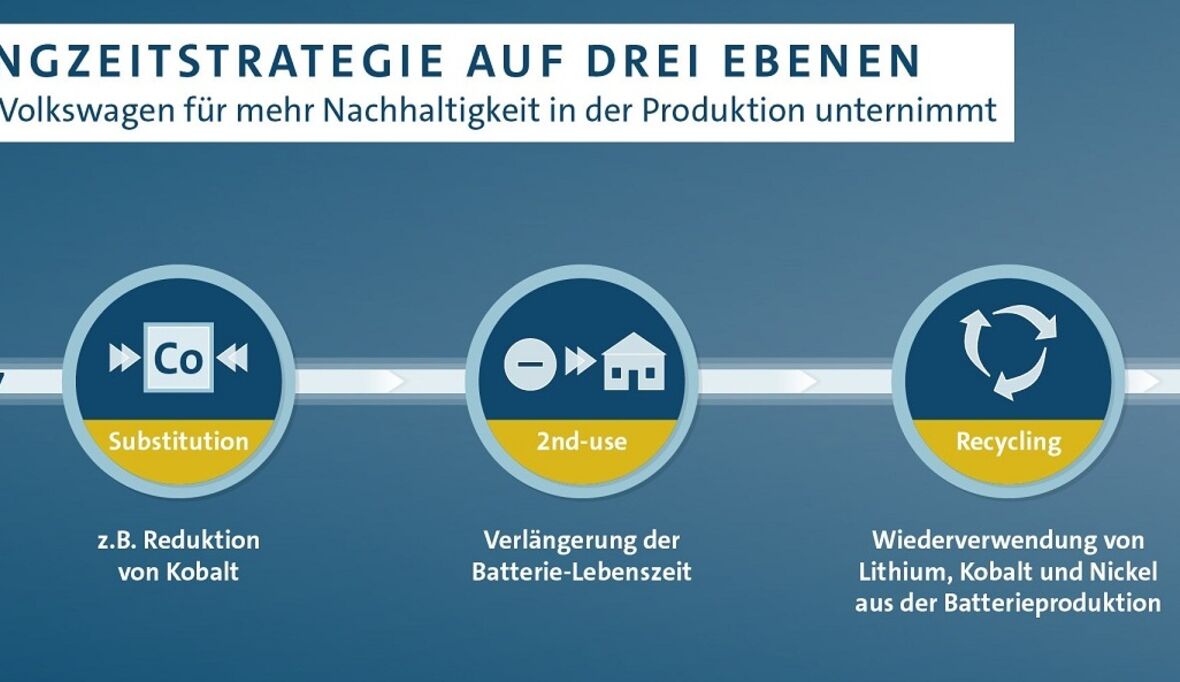 NGZEITSTRATEGIE AUF DREI EBENEN
Volkswagen für mehr Nachhaltigkeit in der Produktion unternimmt

Co
Substitution
z.B. Reduktion von Kobalt

2nd-use
Verlängerung der Batterie-Lebenszeit

Recycling
Wiederverwendung von Lithium, Kobalt und Nickel aus der Batterieproduktion